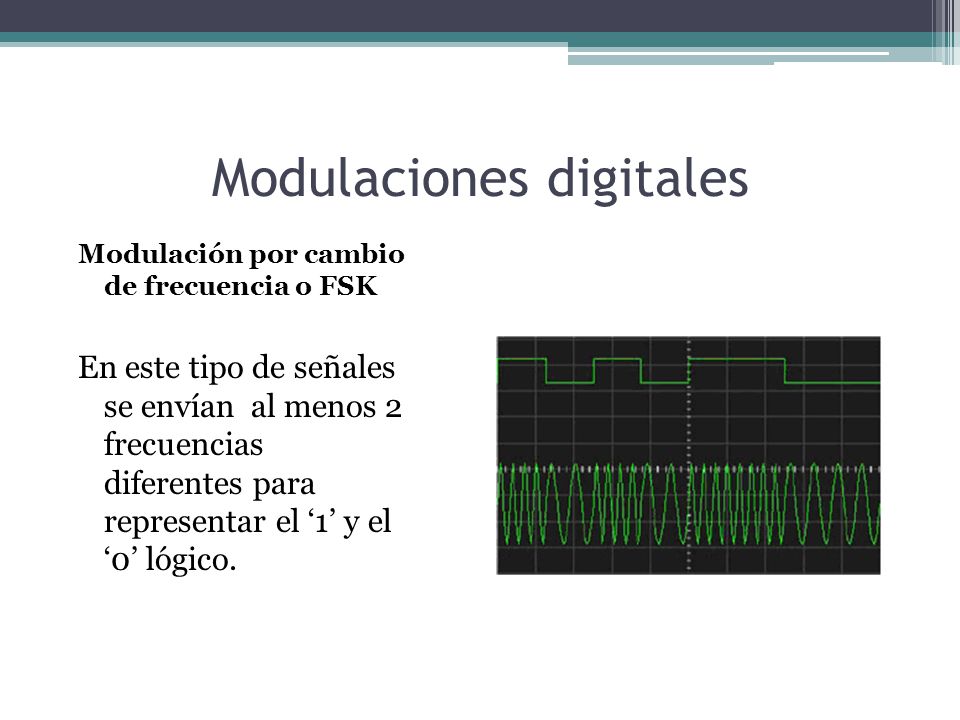 Modulaciones digitales

Modulación por cambio de frecuencia o FSK

En este tipo de señales se envían  al menos 2 frecuencias diferentes para representar el ‘1’ y el ‘0’ lógico.